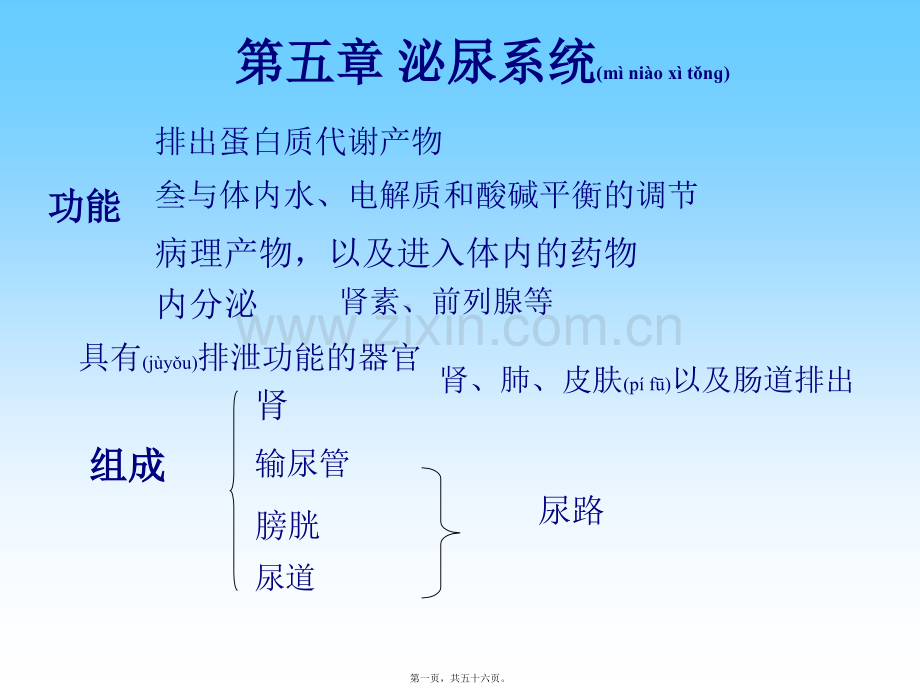 第五章 泌尿系统(mì niào xì tǒng)

功能

排出蛋白质代谢产物

叁与体内水、电解质和酸碱平衡的调节

病理产物，以及进入体内的药物

内分泌　　肾素、前列腺等

www.zixin.com.cn

具有(jùyǒu)排泄功能的器官

肾、肺、皮肤(pí fū)以及肠道排出

组成

肾

输尿管

膀胱

尿道

尿路

第一页，共五十六页。